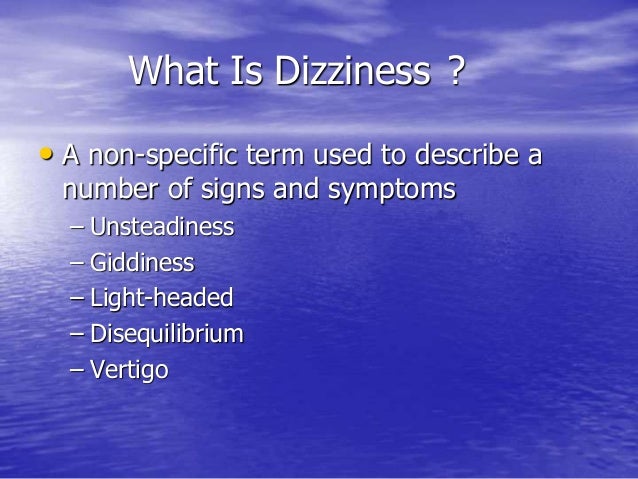 What Is Dizziness ?

• A non-specific term used to describe a number of signs and symptoms
– Unsteadiness
– Giddiness
– Light-headed
– Disequilibrium
– Vertigo